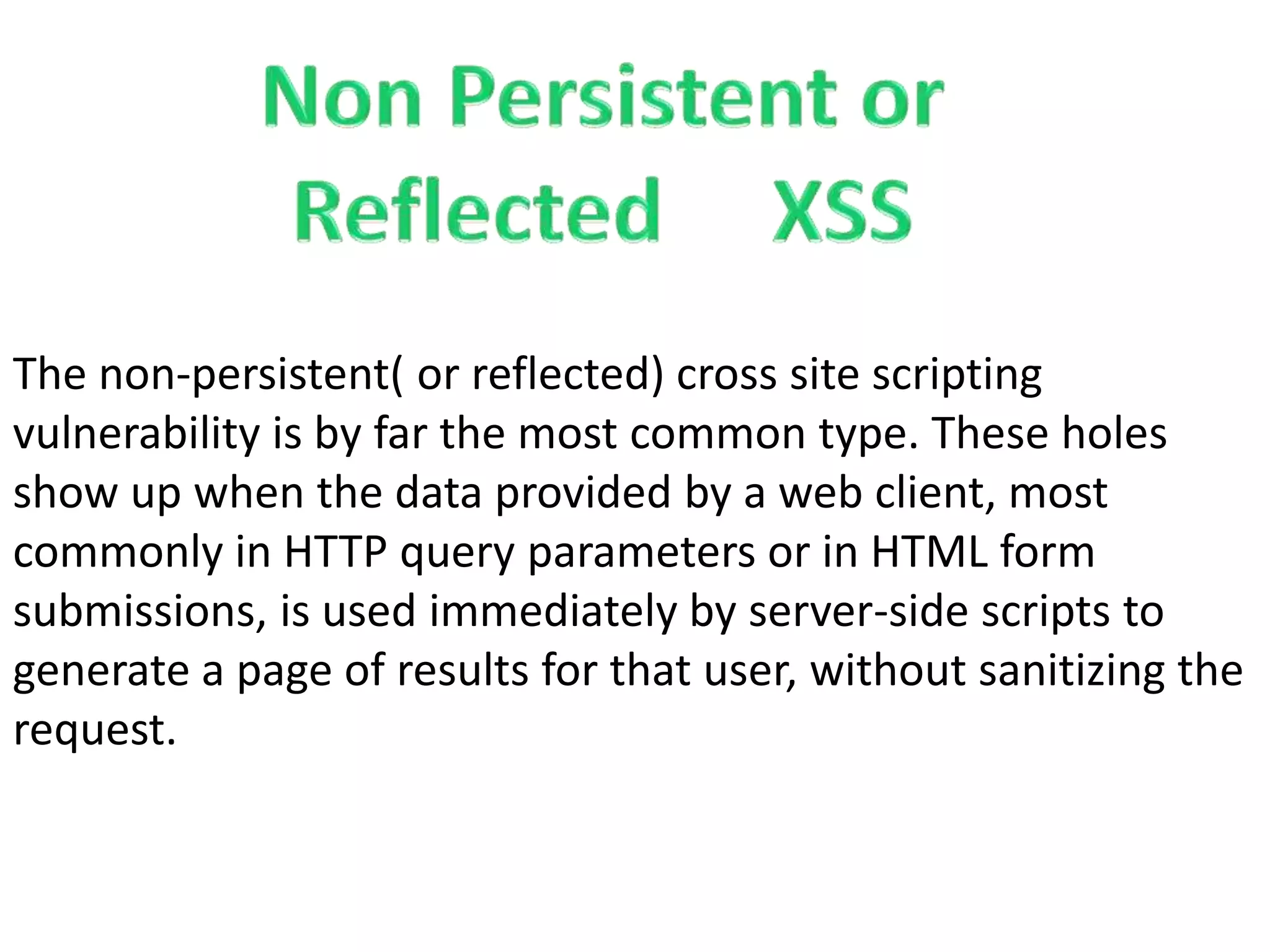 Non Persistent or
Reflected XSS

The non-persistent( or reflected) cross site scripting vulnerability is by far the most common type. These holes show up when the data provided by a web client, most commonly in HTTP query parameters or in HTML form submissions, is used immediately by server-side scripts to generate a page of results for that user, without sanitizing the request.